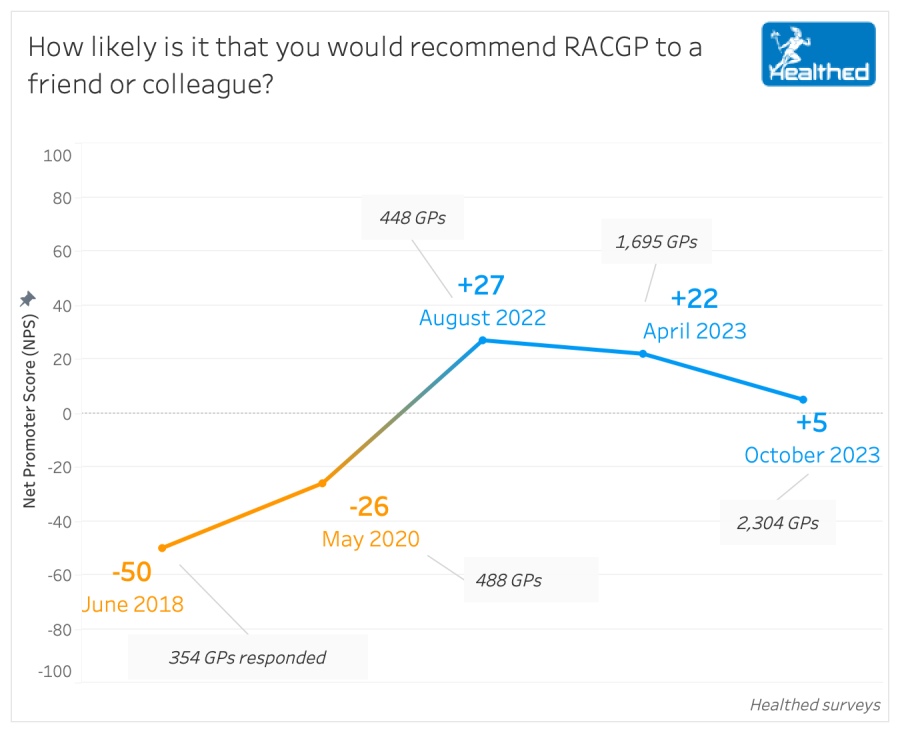 How likely is it that you would recommend RACGP to a friend or colleague?

Healthed

Net Promoter Score (NPS)

100
80
60
40
20
0
-20
-40
-60
-80
-100

448 GPs

+27
August 2022

1,695 GPs

+22
April 2023

+5
October 2023

2,304 GPs

-26
May 2020

488 GPs

-50
June 2018

354 GPs responded

Healthed surveys